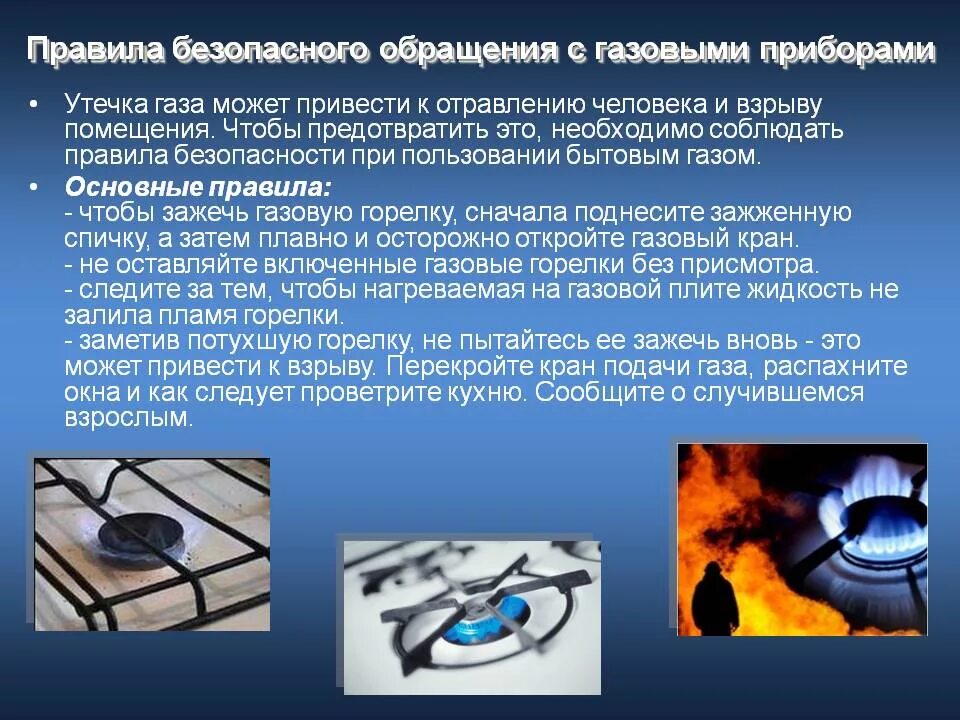 Правила безопасного обращения с газовыми приборами

• Утечка газа может привести к отравлению человека и взрыву помещения. Чтобы предотвратить это, необходимо соблюдать правила безопасности при пользовании бытовым газом.

• Основные правила:
- чтобы зажечь газовую горелку, сначала поднесите зажженную спичку, а затем плавно и осторожно откройте газовый кран.
- не оставляйте включенные газовые горелки без присмотра.
- следите за тем, чтобы нагреваемая на газовой плите жидкость не залила пламя горелки.
- заметив потухшую горелку, не пытайтесь ее зажечь вновь - это может привести к взрыву. Перекройте кран подачи газа, распахните окна и как следует проветрите кухню. Сообщите о случившемся взрослым.